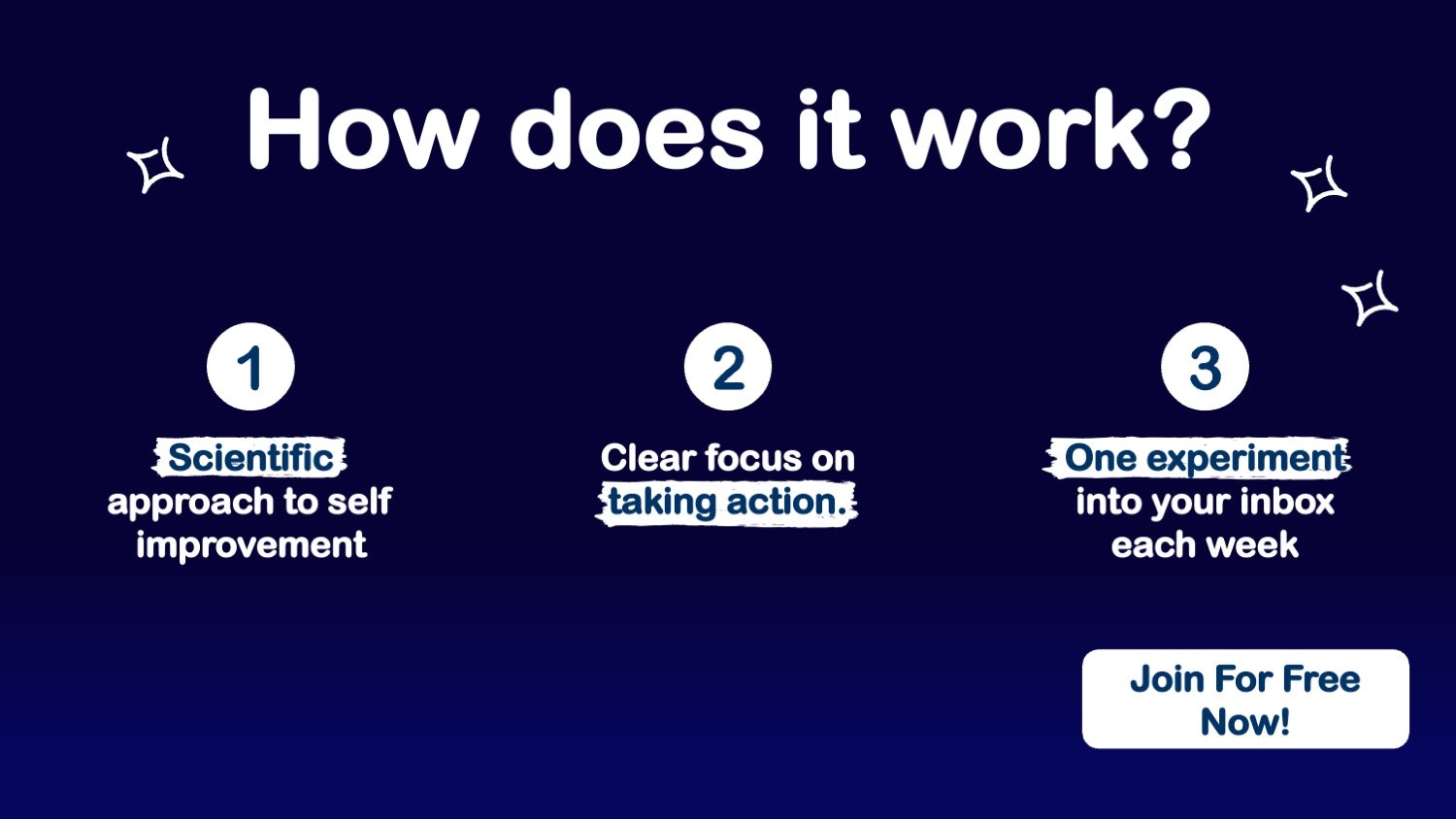 How does it work?

1

Scientific approach to self improvement

2

Clear focus on taking action.

3

One experiment into your inbox each week

Join For Free Now!